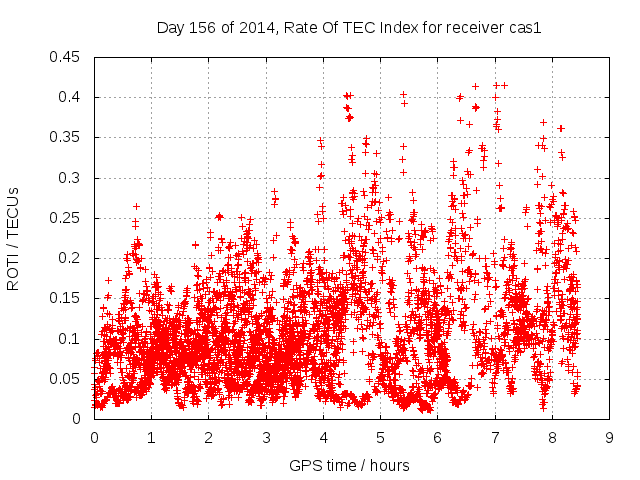 Day 156 of 2014, Rate Of TEC Index for receiver cas1

ROTI / TECUs

0.45
0.4
0.35
0.3
0.25
0.2
0.15
0.1
0.05
0

0 1 2 3 4 5 6 7 8 9

GPS time / hours